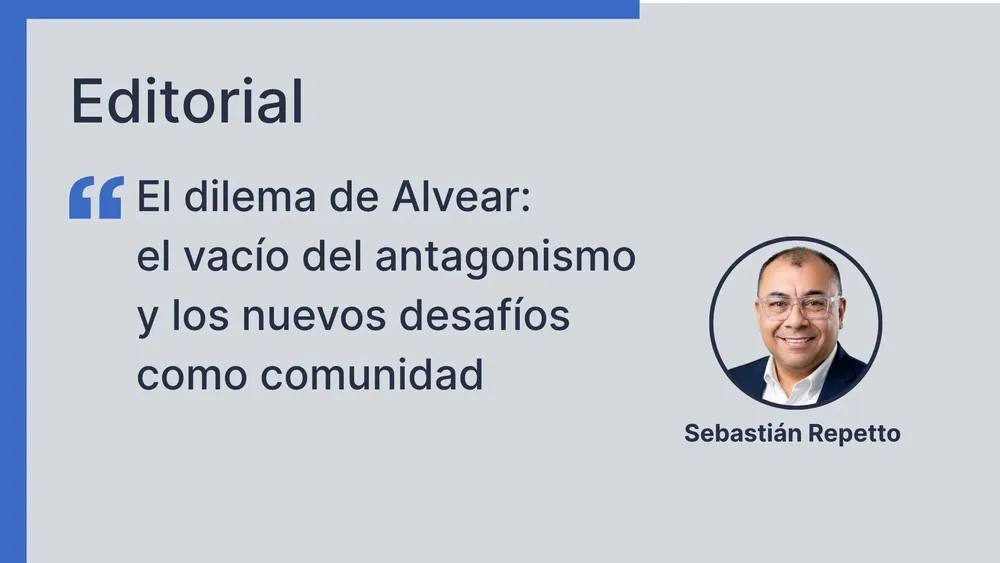 Editorial

“ El dilema de Alvear: el vacío del antagonismo y los nuevos desafíos como comunidad

Sebastián Repetto